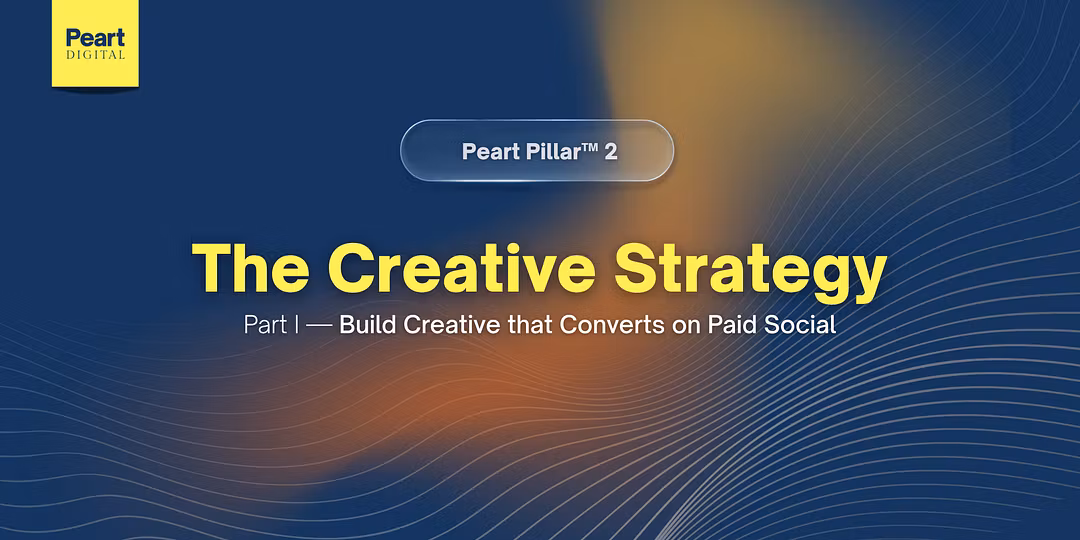 Peart
DIGITAL

Peart Pillar™ 2

The Creative Strategy

Part I — Build Creative that Converts on Paid Social